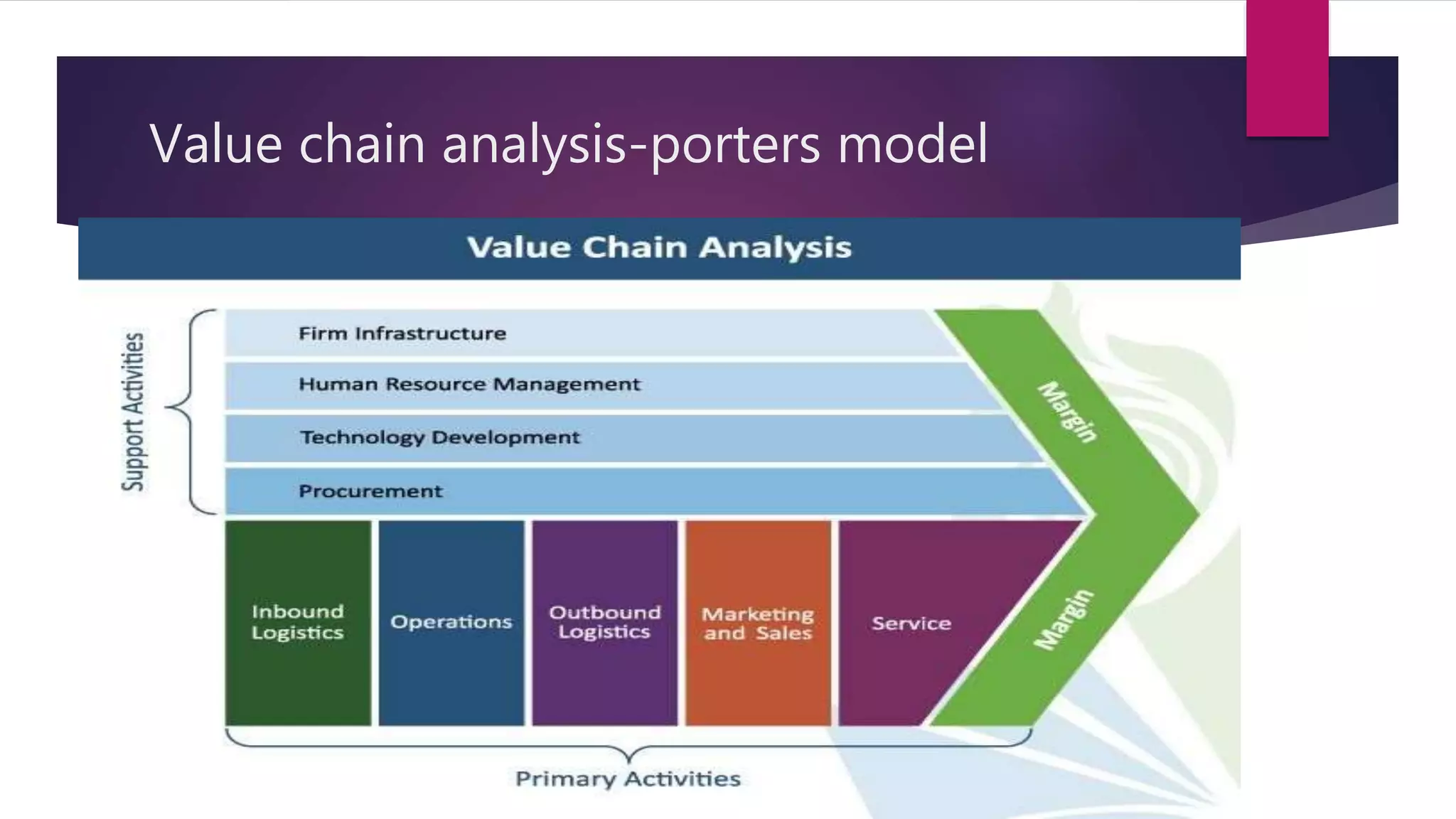 Value chain analysis-porters model

Value Chain Analysis

Support Activities

Firm Infrastructure

Human Resource Management

Technology Development

Procurement

Margin

Inbound Logistics

Operations

Outbound Logistics

Marketing and Sales

Service

Margin

Primary Activities